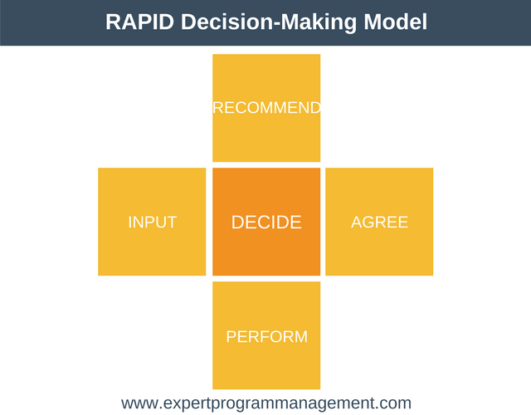 RAPID Decision-Making Model

RECOMMEND

INPUT

DECIDE

AGREE

PERFORM

www.expertprogrammanagement.com